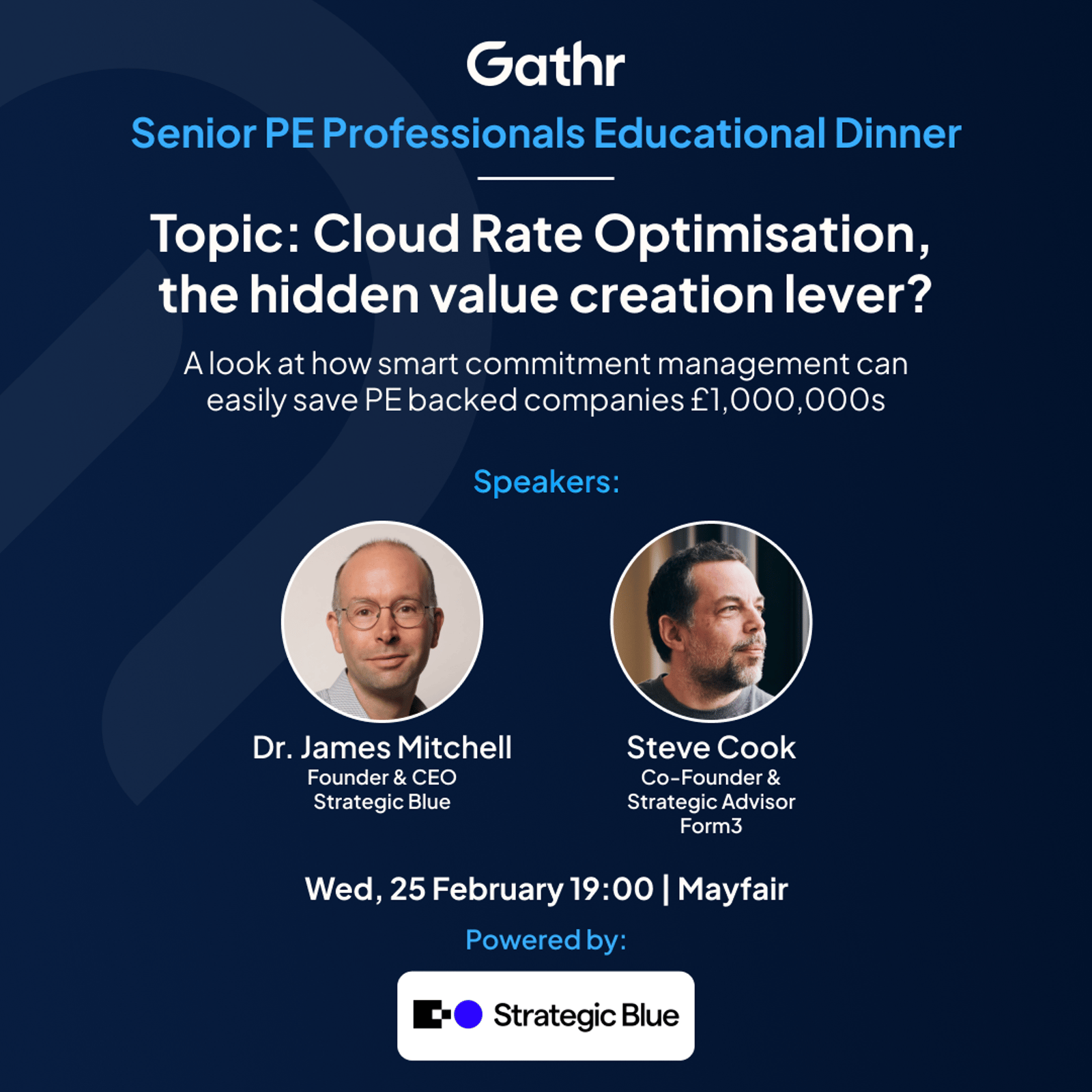 Gathr

Senior PE Professionals Educational Dinner

Topic: Cloud Rate Optimisation, the hidden value creation lever?

A look at how smart commitment management can easily save PE backed companies £1,000,000s

Speakers:

Dr. James Mitchell
Founder & CEO
Strategic Blue

Steve Cook
Co-Founder &
Strategic Advisor
Form3

Wed, 25 February 19:00 | Mayfair

Powered by:

Strategic Blue